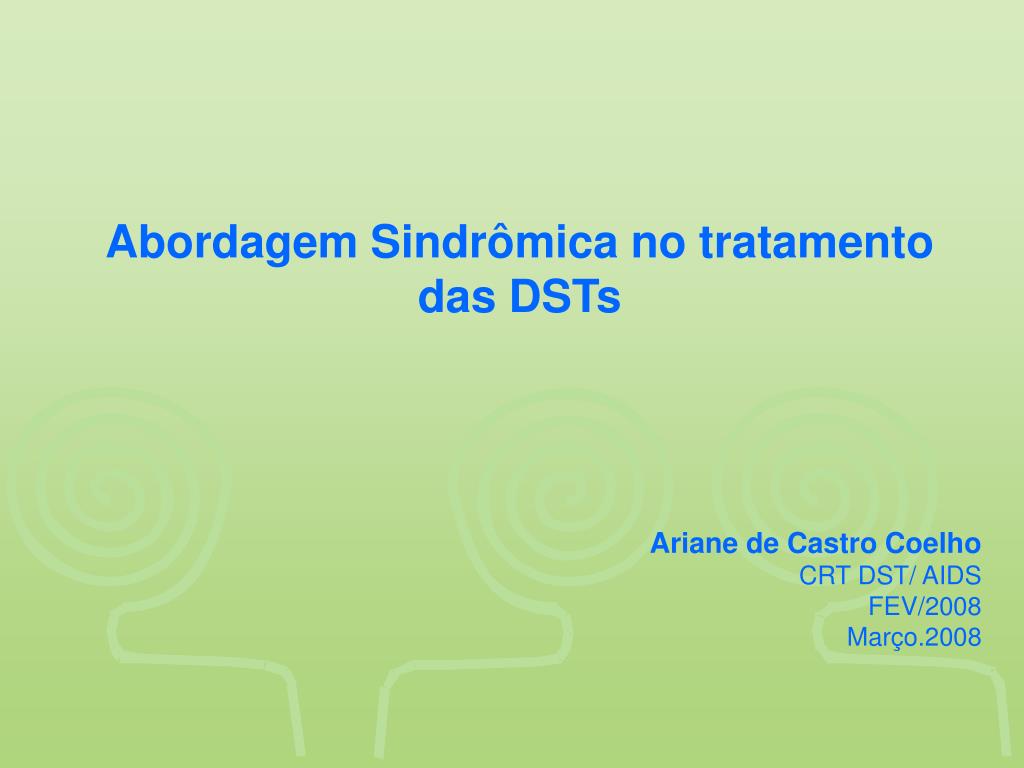 Abordagem Sindrômica no tratamento das DSTs

Ariane de Castro Coelho
CRT DST/ AIDS
FEV/2008
Março.2008